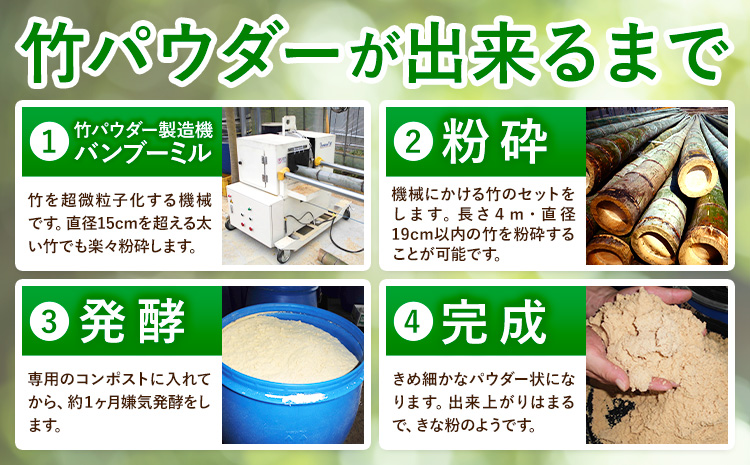 竹パウダーが出来るまで

1 竹パウダー製造機 バンブーミル

竹を超微粒子化する機械です。直径15cmを超える太い竹でも楽々粉砕します。

2 粉砕

機械にかける竹のセットをします。長さ４ｍ・直径19cm以内の竹を粉砕することが可能です。

3 発酵

専用のコンポストに入れてから、約1ヶ月嫌気発酵をします。

4 完成

きめ細かなパウダー状になります。出来上がりはまるで、きな粉のようです。